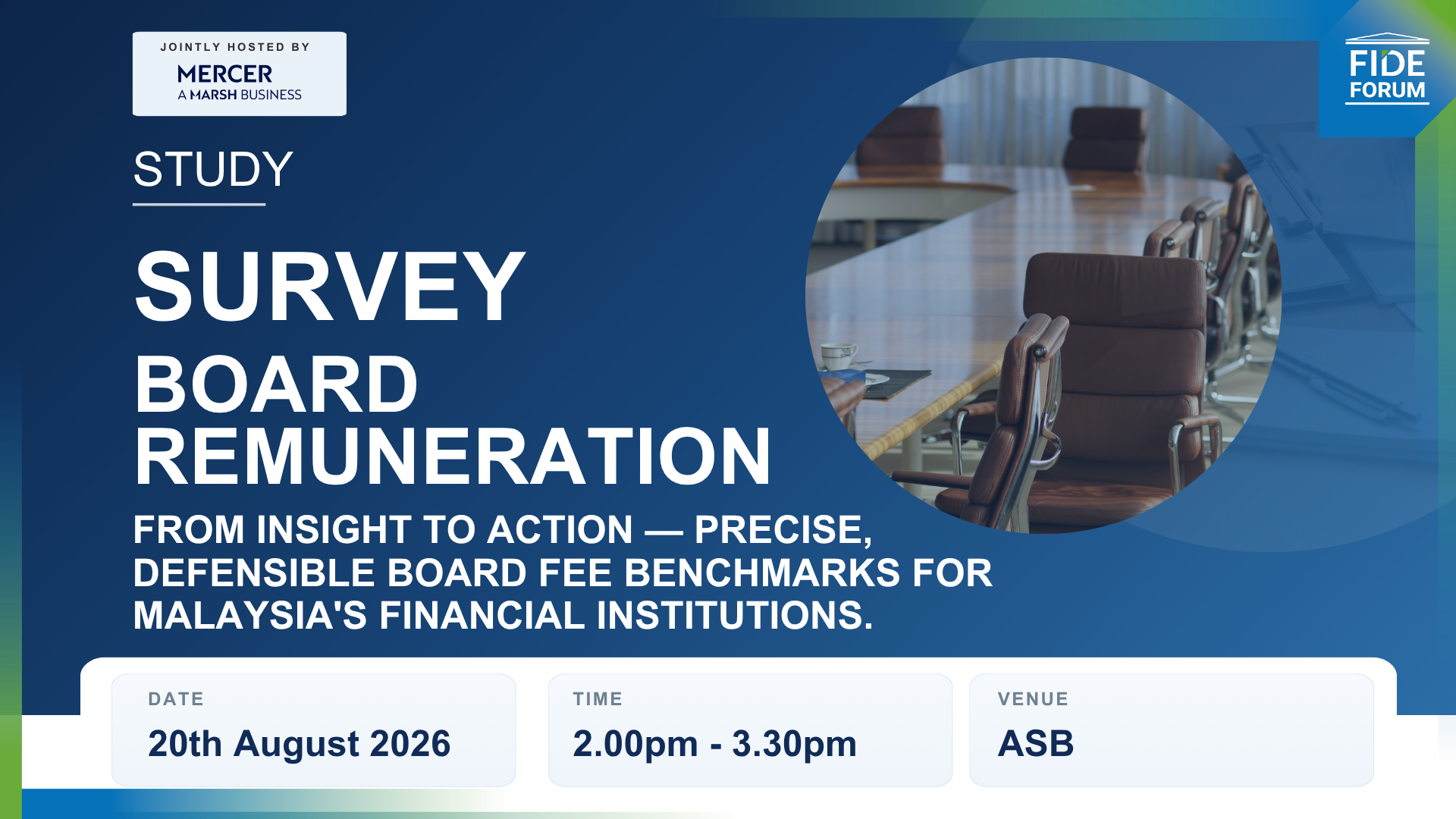 JOINTLY HOSTED BY
MERCER
A MARSH BUSINESS

FIDE FORUM

STUDY

SURVEY
BOARD REMUNERATION

FROM INSIGHT TO ACTION — PRECISE, DEFENSIBLE BOARD FEE BENCHMARKS FOR MALAYSIA'S FINANCIAL INSTITUTIONS.

DATE
20th August 2026

TIME
2.00pm - 3.30pm

VENUE
ASB